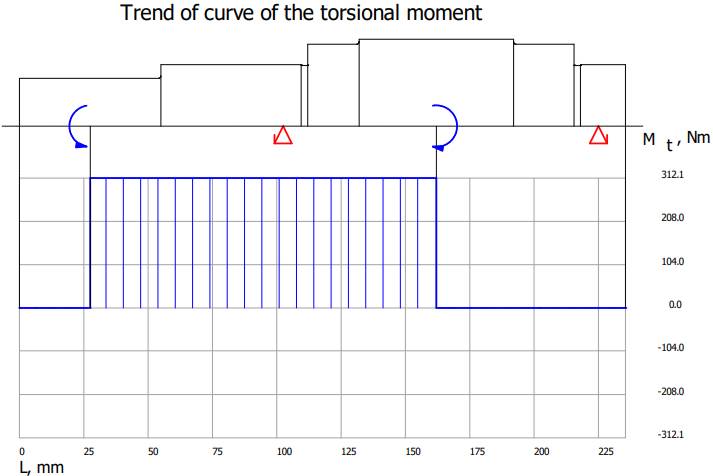 Trend of curve of the torsional moment

$M_t$, Nm

312.1
208.0
104.0
0.0
-104.0
-208.0
-312.1

0 25 50 75 100 125 150 175 200 225

L, mm